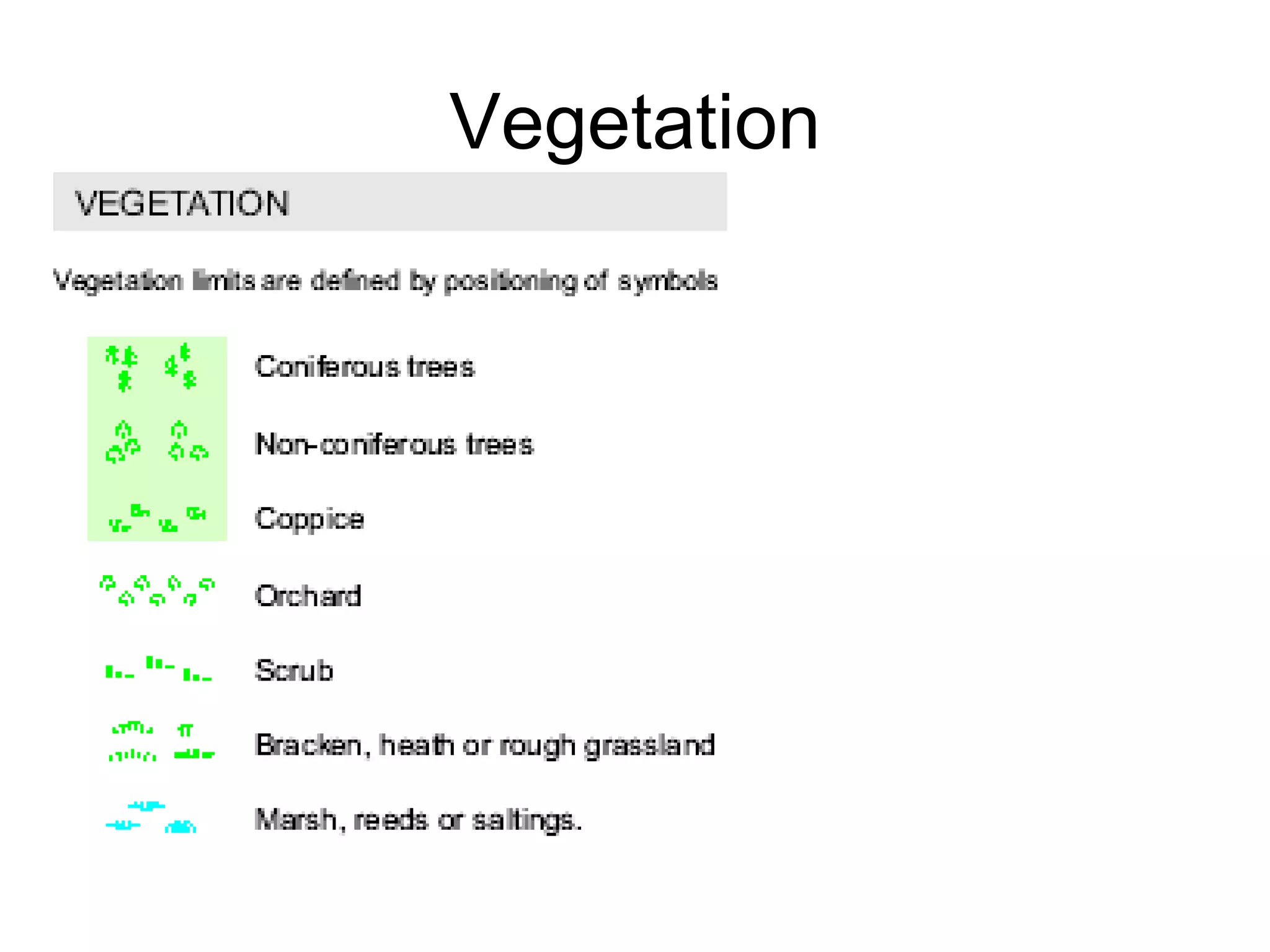 Vegetation

VEGETATION

Vegetation limits are defined by positioning of symbols

Coniferous trees

Non-coniferous trees

Coppice

Orchard

Scrub

Bracken, heath or rough grassland

Marsh, reeds or saltings.